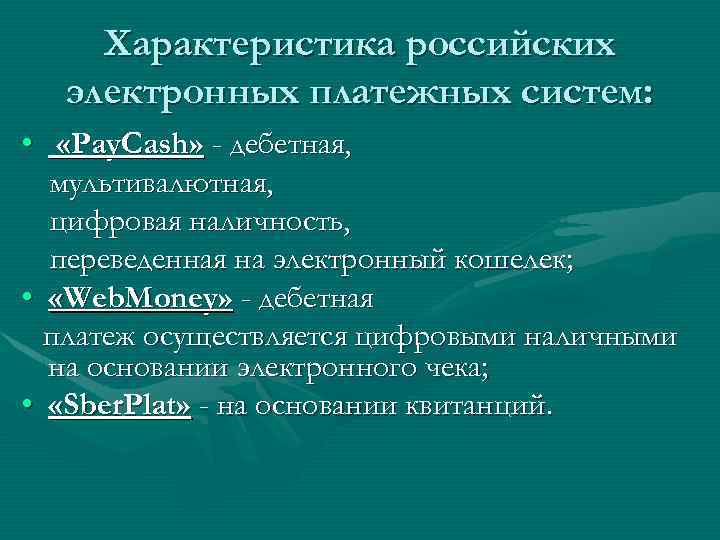 Характеристика российских электронных платежных систем:

• «PayCash» - дебетная, мультивалютная, цифровая наличность, переведенная на электронный кошелек;
• «WebMoney» - дебетная платеж осуществляется цифровыми наличными на основании электронного чека;
• «SberPlat» - на основании квитанций.